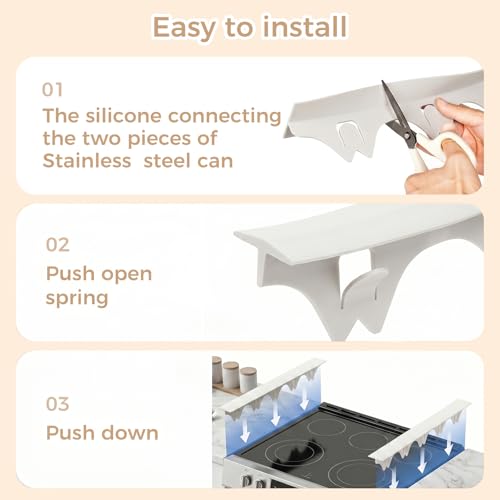 Easy to install

01
The silicone connecting the two pieces of Stainless  steel can

02
Push open spring

03
Push down